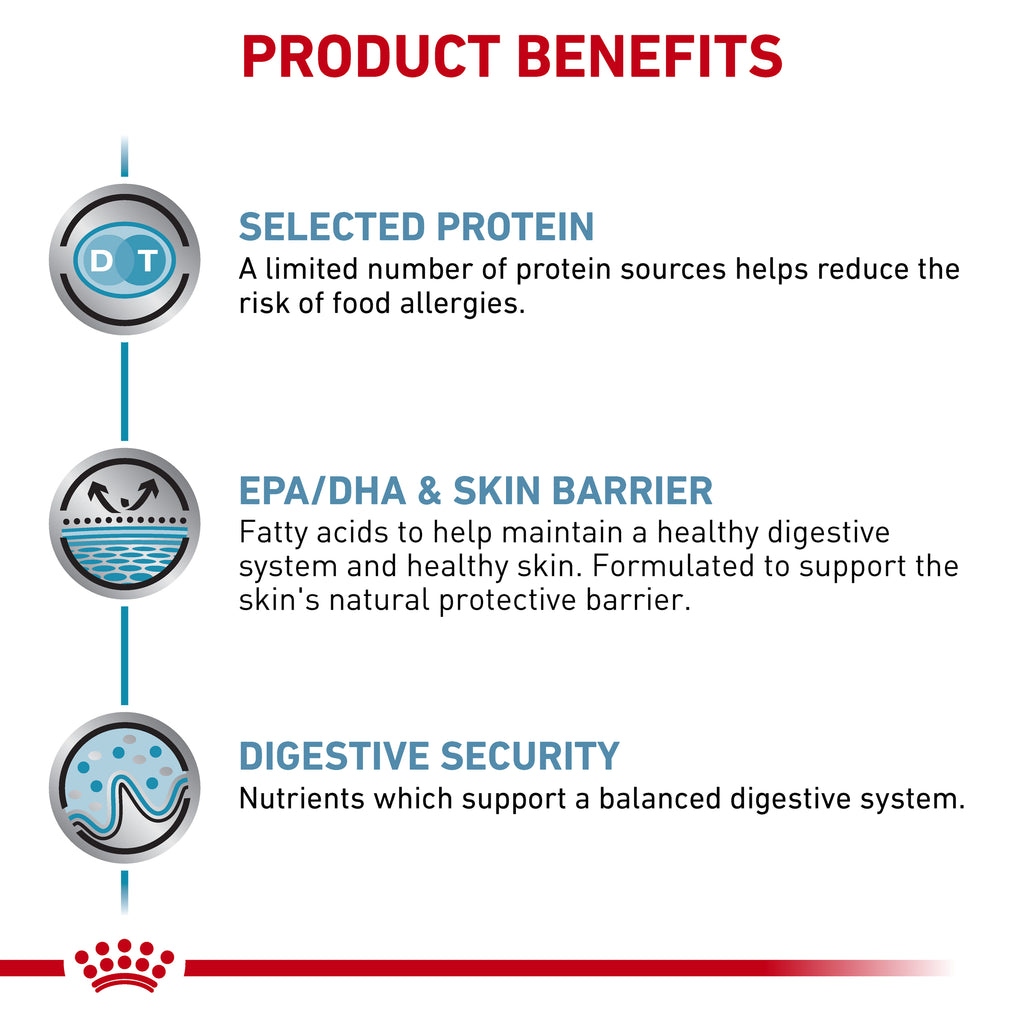 PRODUCT BENEFITS

D T

SELECTED PROTEIN
A limited number of protein sources helps reduce the risk of food allergies.

EPA/DHA & SKIN BARRIER
Fatty acids to help maintain a healthy digestive system and healthy skin. Formulated to support the skin's natural protective barrier.

DIGESTIVE SECURITY
Nutrients which support a balanced digestive system.